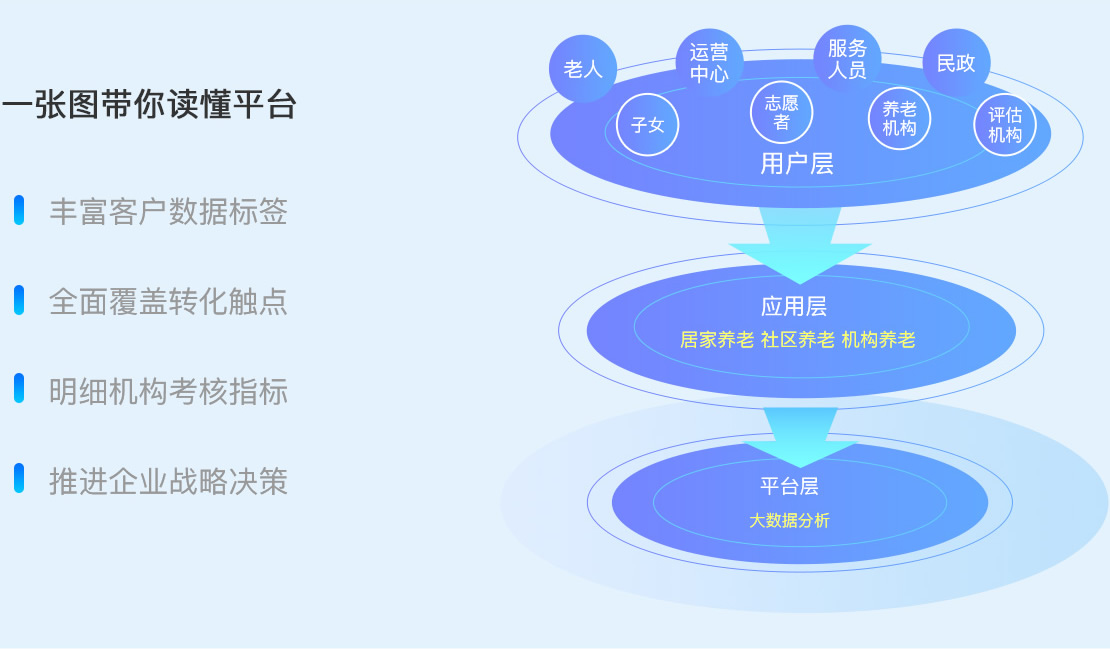 一张图带你读懂平台

丰富客户数据标签

全面覆盖转化触点

明细机构考核指标

推进企业战略决策

老人
运营中心
服务人员
民政
子女
志愿者
养老机构
评估机构
用户层

应用层
居家养老 社区养老 机构养老

平台层
大数据分析